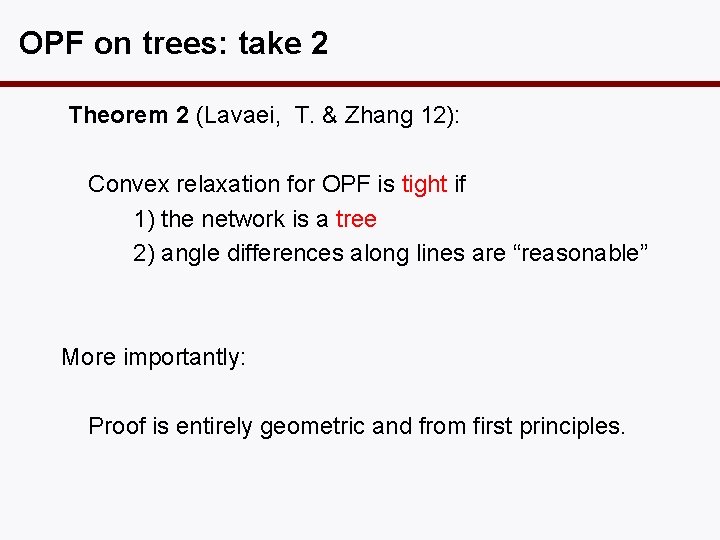 OPF on trees: take 2

Theorem 2 (Lavaei, T. & Zhang 12):

Convex relaxation for OPF is tight if
1) the network is a tree
2) angle differences along lines are “reasonable”

More importantly:

Proof is entirely geometric and from first principles.